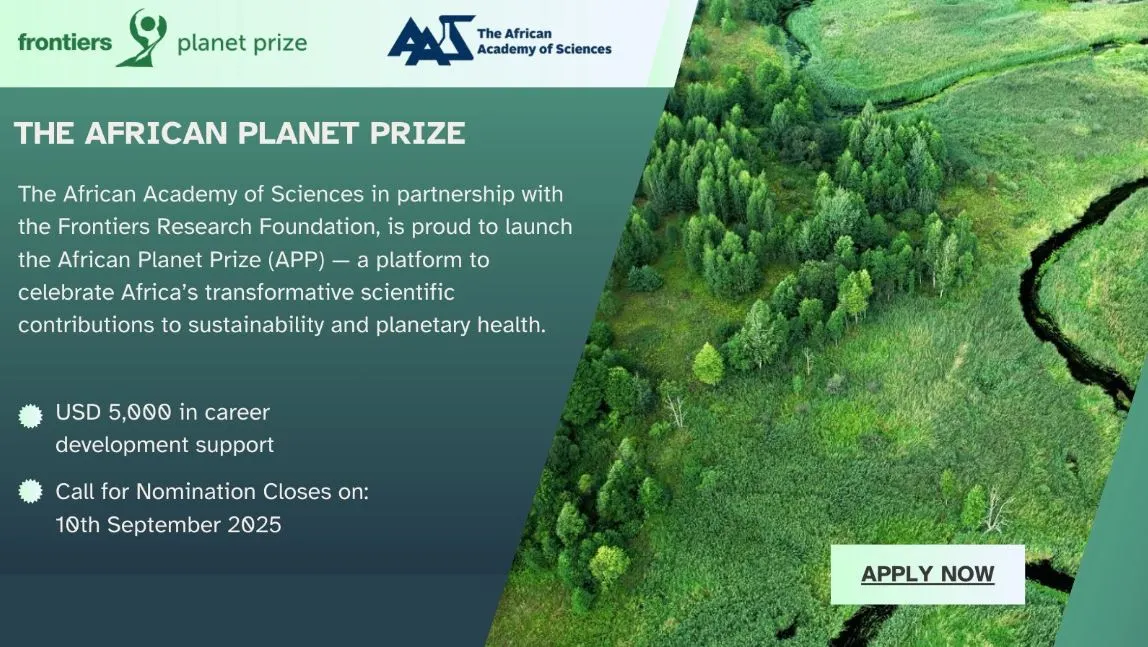 frontiers planet prize

AAS The African Academy of Sciences

THE AFRICAN PLANET PRIZE

The African Academy of Sciences in partnership with the Frontiers Research Foundation, is proud to launch the African Planet Prize (APP) — a platform to celebrate Africa's transformative scientific contributions to sustainability and planetary health.

USD 5,000 in career development support

Call for Nomination Closes on: 10th September 2025

APPLY NOW